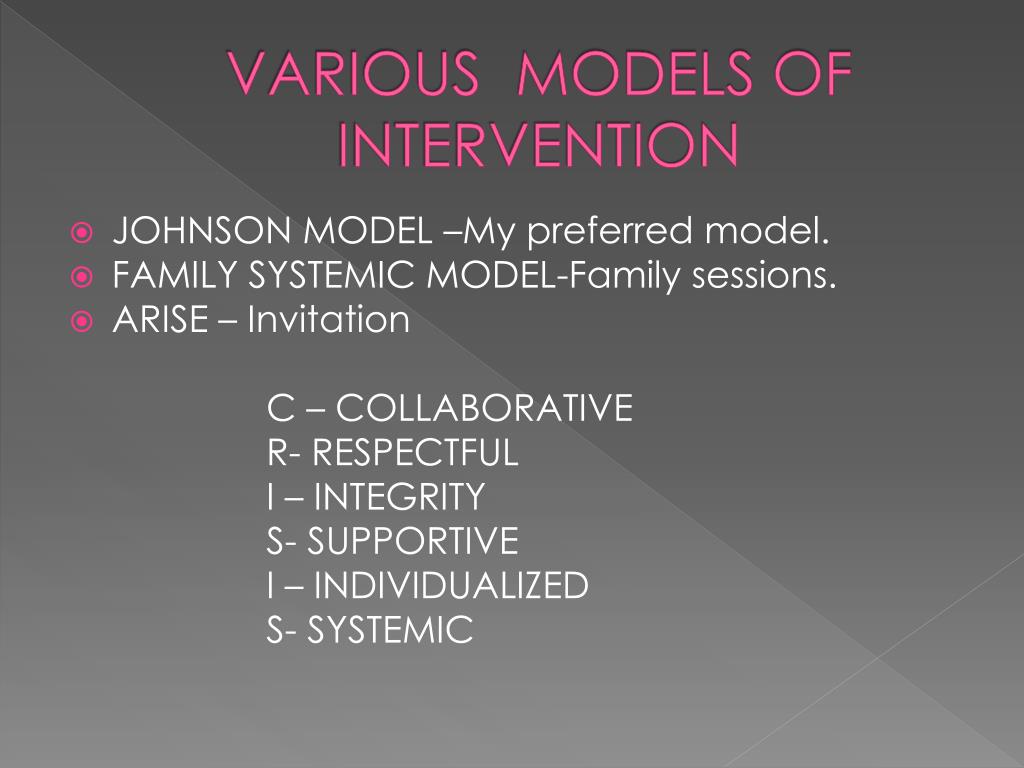 VARIOUS MODELS OF INTERVENTION

JOHNSON MODEL –My preferred model.
FAMILY SYSTEMIC MODEL-Family sessions.
ARISE – Invitation

C – COLLABORATIVE
R- RESPECTFUL
I – INTEGRITY
S- SUPPORTIVE
I – INDIVIDUALIZED
S- SYSTEMIC